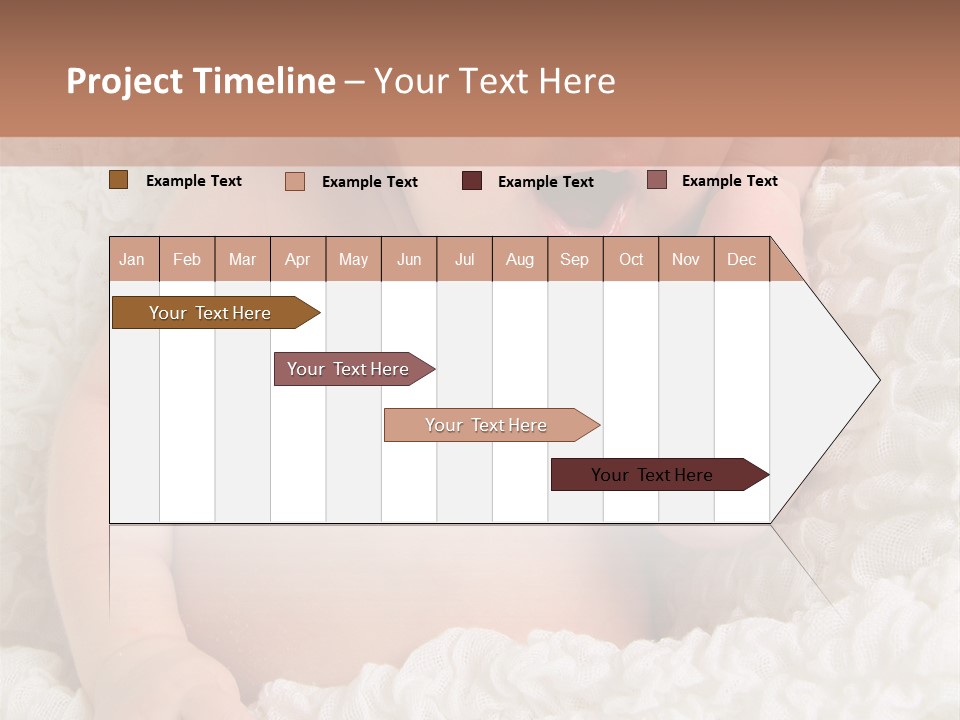 Project Timeline – Your Text Here

Example Text Example Text Example Text Example Text

| Jan | Feb | Mar | Apr | May | Jun | Jul | Aug | Sep | Oct | Nov | Dec |
|---|---|---|---|---|---|---|---|---|---|---|---|

Your Text Here

Your Text Here

Your Text Here

Your Text Here